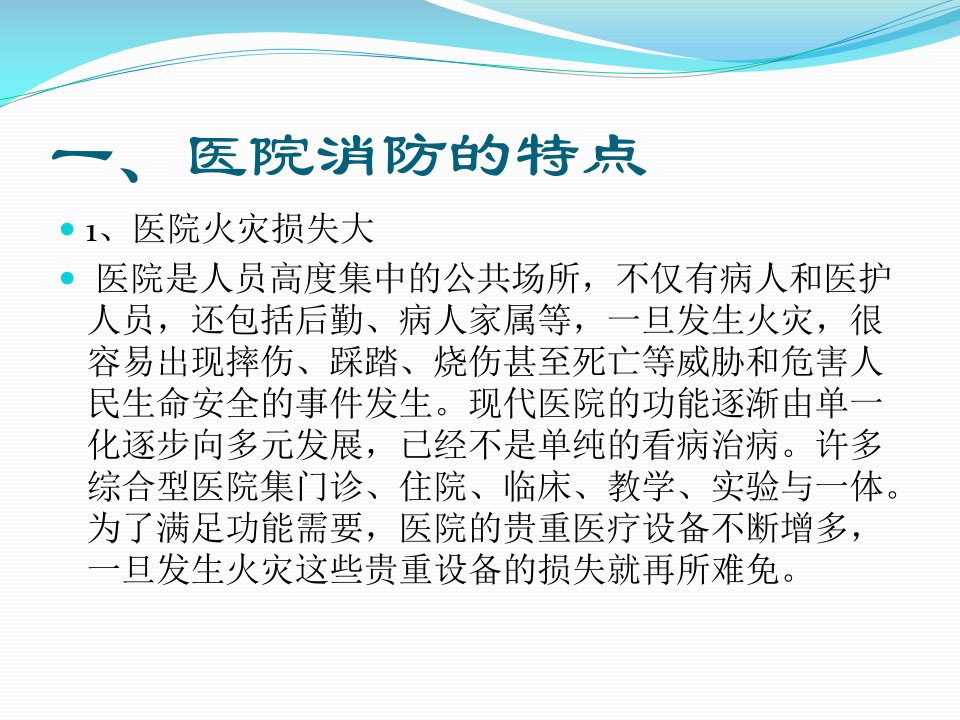 一、医院消防的特点

• 1、医院火灾损失大

• 医院是人员高度集中的公共场所，不仅有病人和医护人员，还包括后勤、病人家属等，一旦发生火灾，很容易出现摔伤、踩踏、烧伤甚至死亡等威胁和危害人民生命安全的事件发生。现代医院的功能逐渐由单一化逐步向多元发展，已经不是单纯的看病治病。许多综合型医院集门诊、住院、临床、教学、实验与一体。为了满足功能需要，医院的贵重医疗设备不断增多，一旦发生火灾这些贵重设备的损失就再所难免。